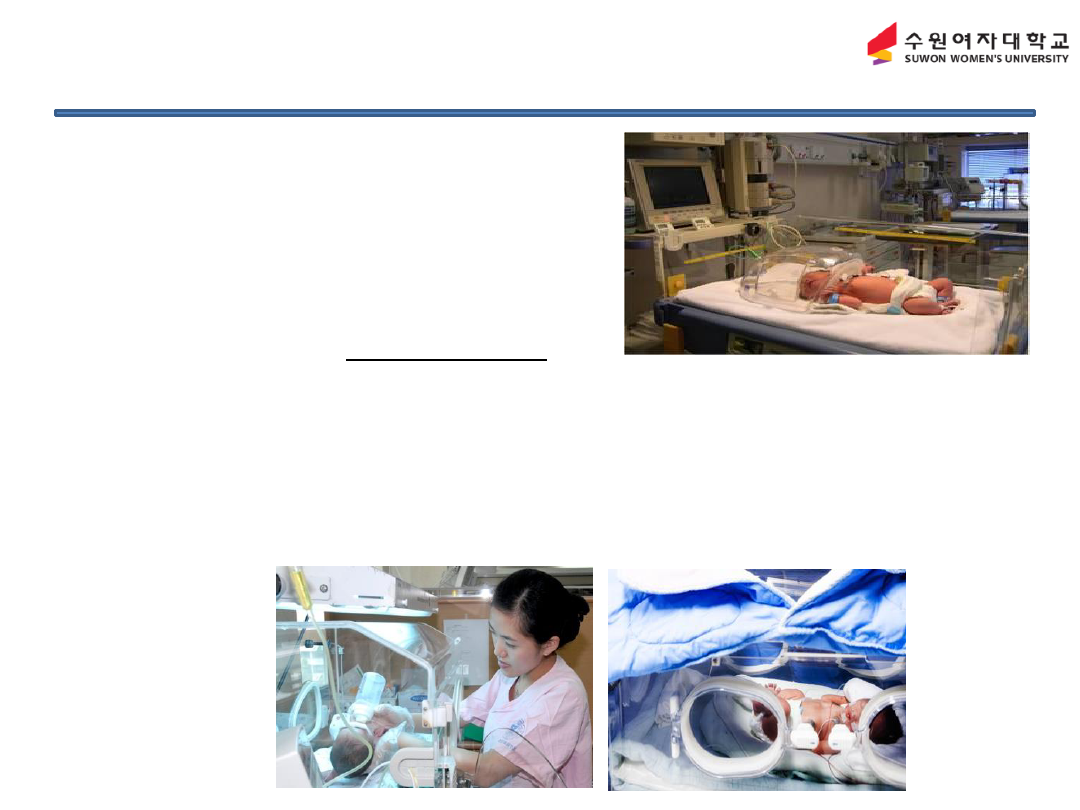 수원여자대학교
SUWON WOMEN'S UNIVERSITY